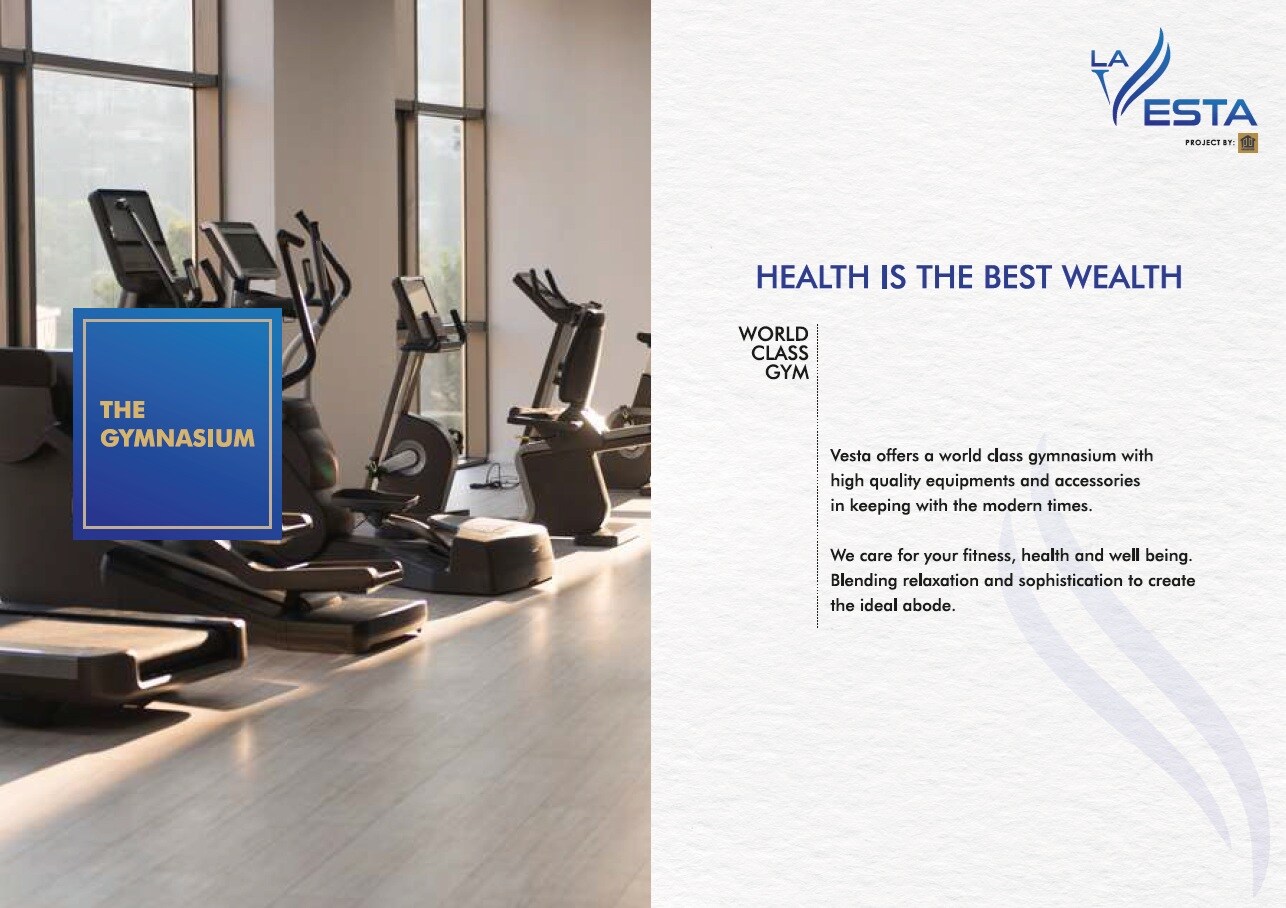 THE GYMNASIUM

LA VESTA
PROJECT BY:

HEALTH IS THE BEST WEALTH

WORLD CLASS GYM

Vesta offers a world class gymnasium with high quality equipments and accessories in keeping with the modern times.

We care for your fitness, health and well being. Blending relaxation and sophistication to create the ideal abode.